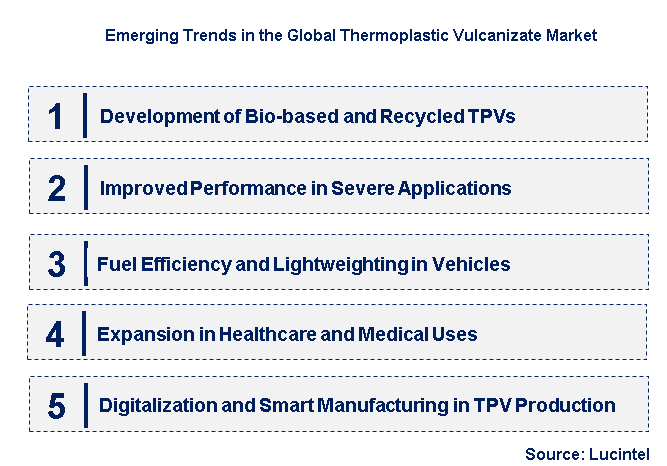 Emerging Trends in the Global Thermoplastic Vulcanizate Market

1 Development of Bio-based and Recycled TPVs

2 Improved Performance in Severe Applications

3 Fuel Efficiency and Lightweighting in Vehicles

4 Expansion in Healthcare and Medical Uses

5 Digitalization and Smart Manufacturing in TPV Production

Source: Lucintel